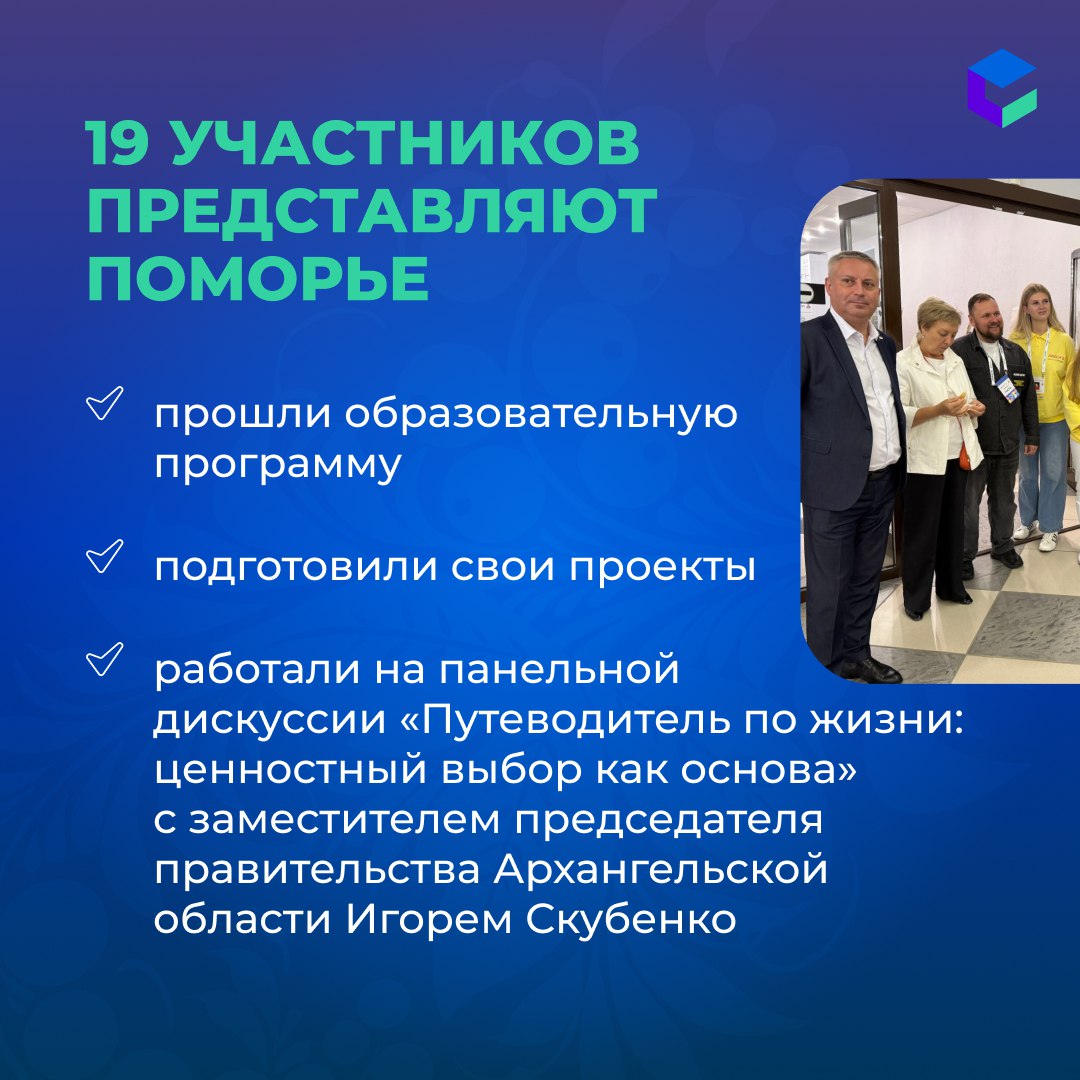 19 УЧАСТНИКОВ ПРЕДСТАВЛЯЮТ ПОМОРЬЕ

прошли образовательную программу

подготовили свои проекты

работали на панельной дискуссии «Путеводитель по жизни: ценностный выбор как основа» с заместителем председателя правительства Архангельской области Игорем Скубенко